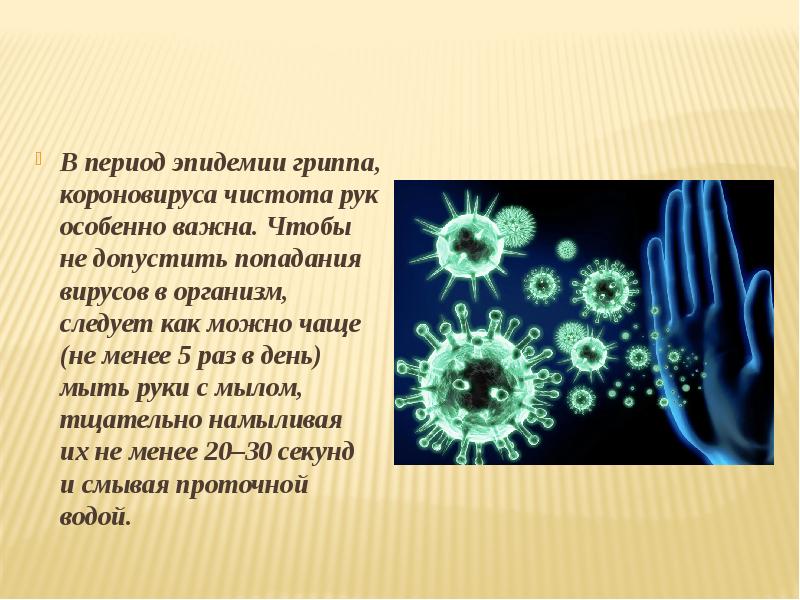 В период эпидемии гриппа, короновируса чистота рук особенно важна. Чтобы не допустить попадания вирусов в организм, следует как можно чаще (не менее 5 раз в день) мыть руки с мылом, тщательно намыливая их не менее 20–30 секунд и смывая проточной водой.